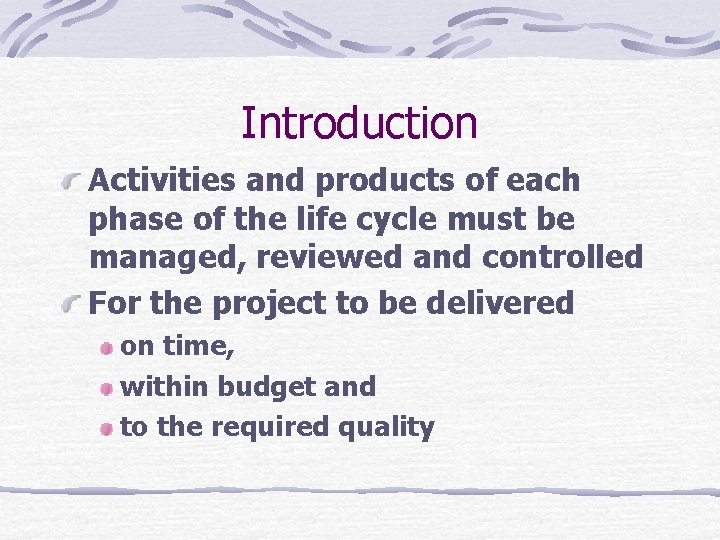 Introduction

Activities and products of each phase of the life cycle must be managed, reviewed and controlled

For the project to be delivered

on time,

within budget and

to the required quality